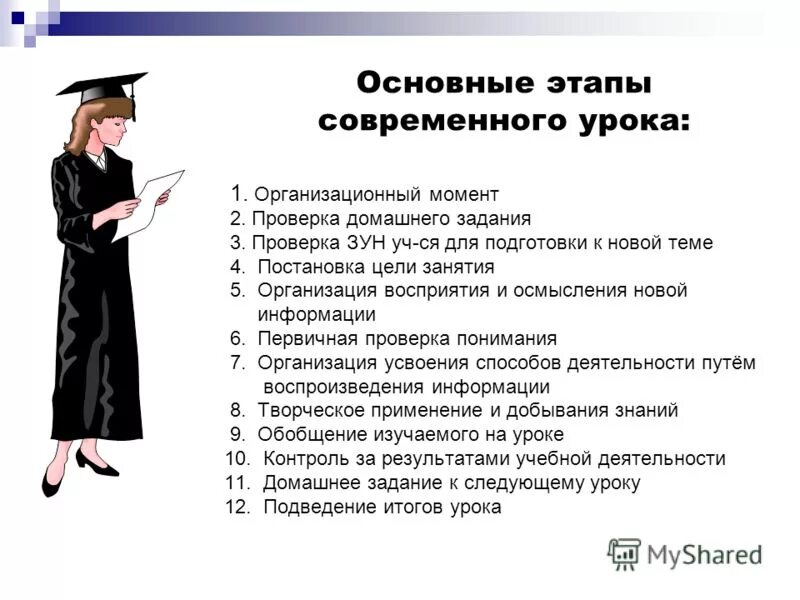 Основные этапы современного урока:

1. Организационный момент
2. Проверка домашнего задания
3. Проверка ЗУН уч-ся для подготовки к новой теме
4. Постановка цели занятия
5. Организация восприятия и осмысления новой информации
6. Первичная проверка понимания
7. Организация усвоения способов деятельности путём воспроизведения информации
8. Творческое применение и добывания знаний
9. Обобщение изучаемого на уроке
10. Контроль за результатами учебной деятельности
11. Домашнее задание к следующему уроку
12. Подведение итогов урока

MyShared